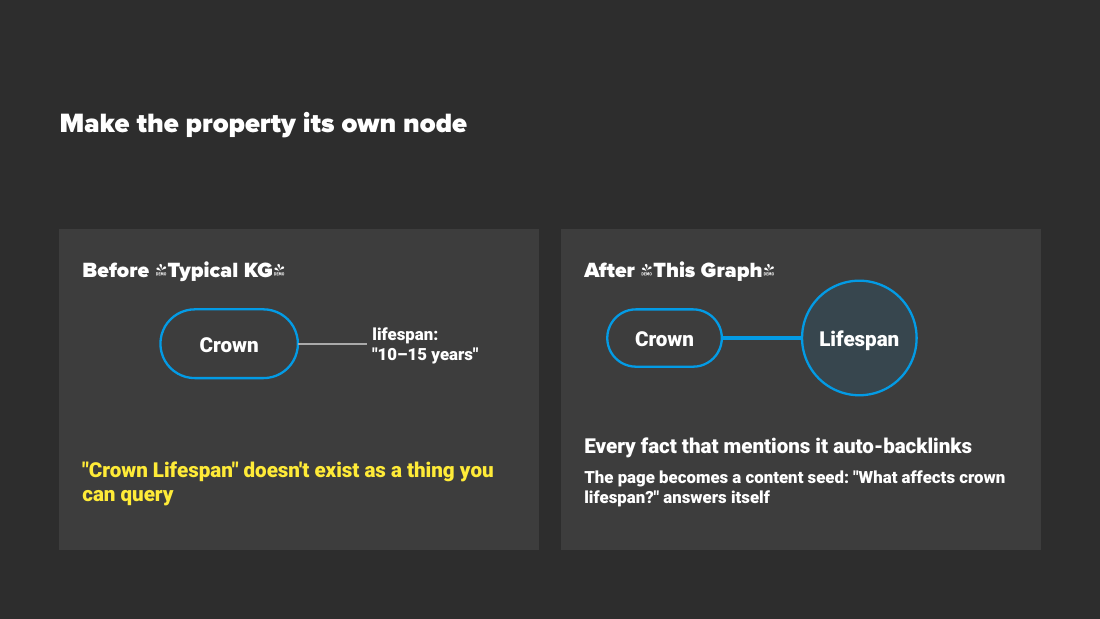 Make the property its own node

Before Typical KG

Crown

lifespan: "10–15 years"

"Crown Lifespan" doesn't exist as a thing you can query

After This Graph

Crown

Lifespan

Every fact that mentions it auto-backlinks

The page becomes a content seed: "What affects crown lifespan?" answers itself